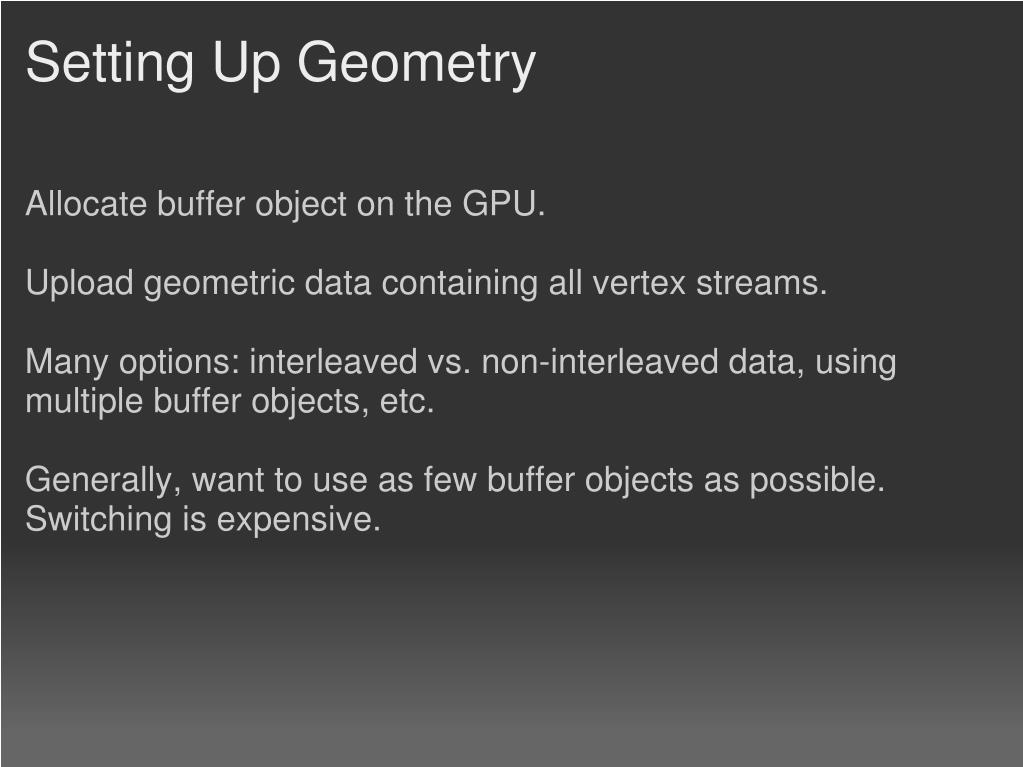 Setting Up Geometry

Allocate buffer object on the GPU.

Upload geometric data containing all vertex streams.

Many options: interleaved vs. non-interleaved data, using multiple buffer objects, etc.

Generally, want to use as few buffer objects as possible. Switching is expensive.